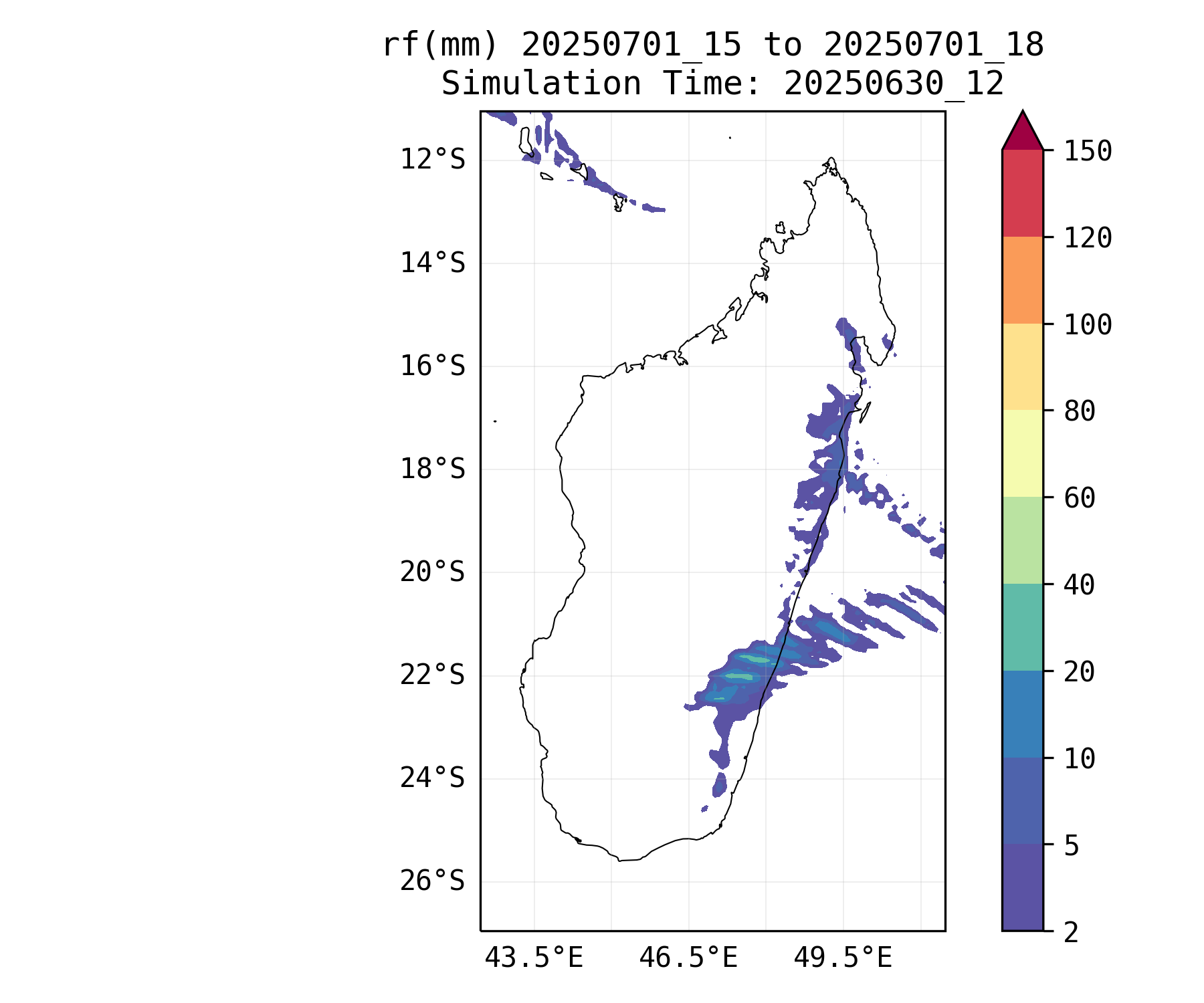 rf(mm) 20250701_15 to 20250701_18
Simulation Time: 20250630_12

12°S
14°S
16°S
18°S
20°S
22°S
24°S
26°S

43.5°E
46.5°E
49.5°E

150
120
100
80
60
40
20
10
5
2